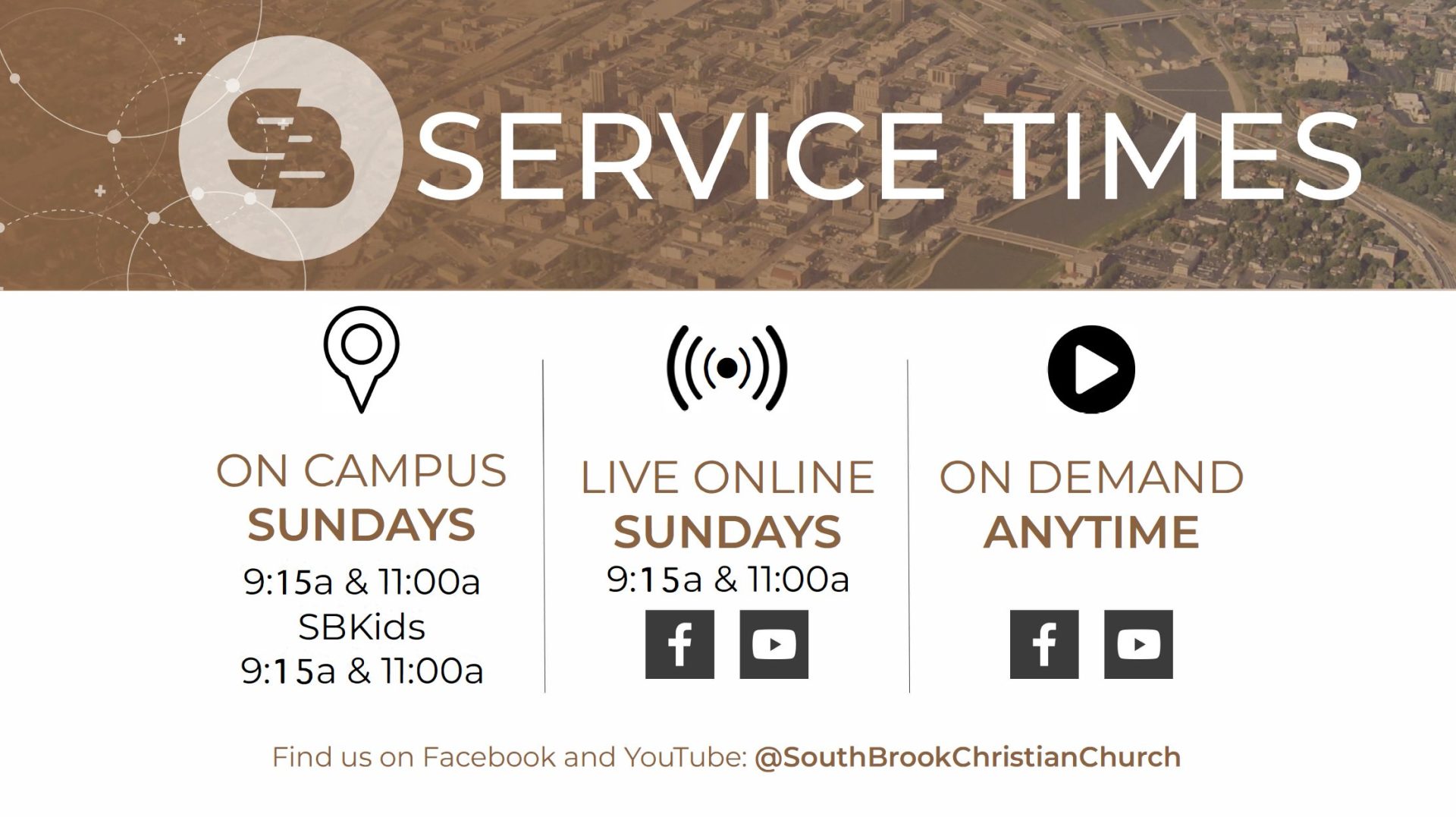 SERVICE TIMES

ON CAMPUS
SUNDAYS
9:15a & 11:00a
SBKids
9:15a & 11:00a

LIVE ONLINE
SUNDAYS
9:15a & 11:00a

ON DEMAND
ANYTIME

Find us on Facebook and YouTube: @SouthBrookChristianChurch